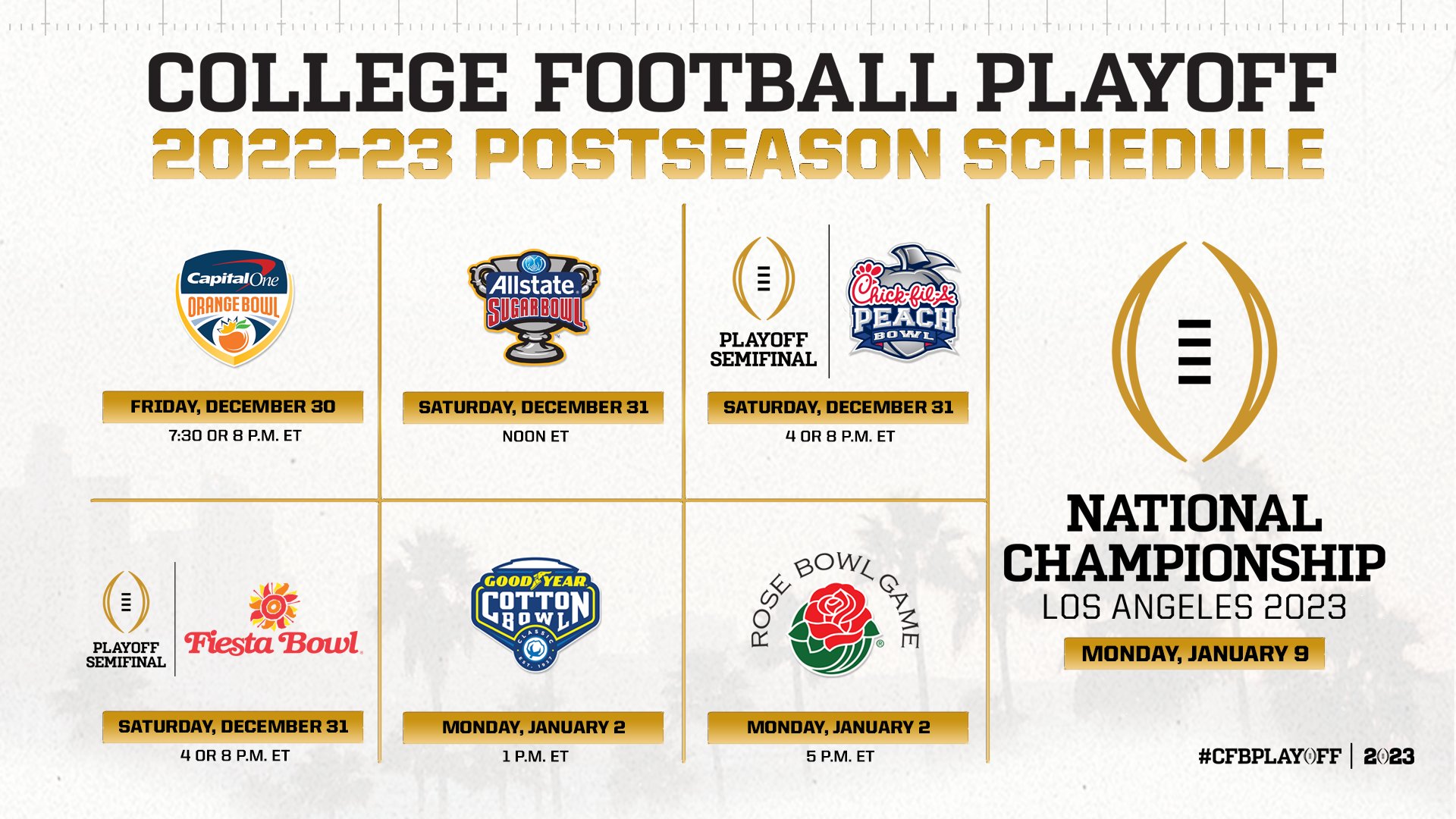 COLLEGE FOOTBALL PLAYOFF
2022-23 POSTSEASON SCHEDULE

Capital One ORANGE BOWL
FRIDAY, DECEMBER 30
7:30 OR 8 P.M. ET

Allstate SUGAR BOWL
SATURDAY, DECEMBER 31
NOON ET

PLAYOFF SEMIFINAL
Chick-fil-A PEACH BOWL
SATURDAY, DECEMBER 31
4 OR 8 P.M. ET

PLAYOFF SEMIFINAL
Fiesta Bowl
SATURDAY, DECEMBER 31
4 OR 8 P.M. ET

GOODYEAR COTTON BOWL CLASSIC EST. 1937
MONDAY, JANUARY 2
1 P.M. ET

ROSE BOWL GAME
MONDAY, JANUARY 2
5 P.M. ET

NATIONAL CHAMPIONSHIP
LOS ANGELES 2023
MONDAY, JANUARY 9

#CFBPLAYOFF | 2023